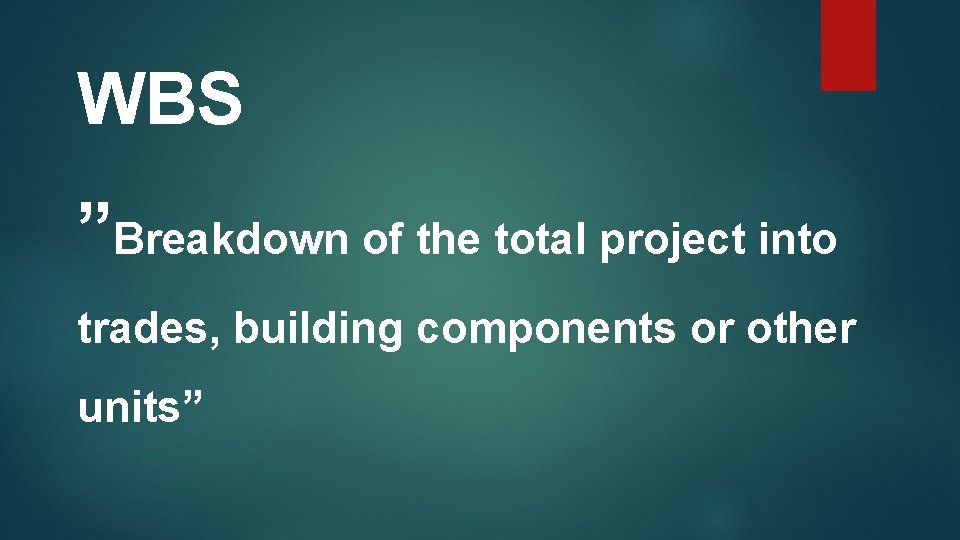 WBS

”Breakdown of the total project into trades, building components or other units”